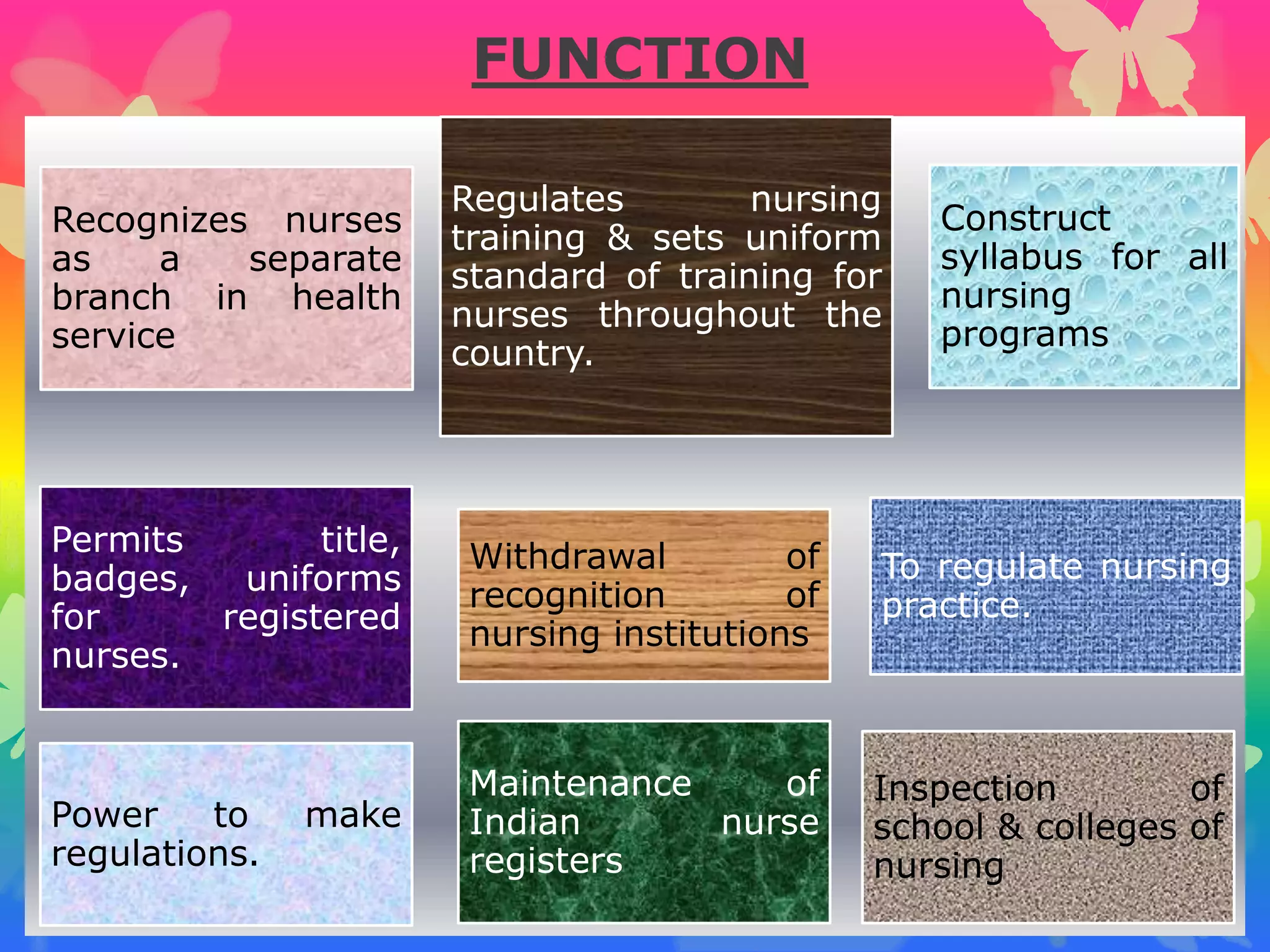 FUNCTION

Recognizes nurses as a separate branch in health service

Regulates nursing training & sets uniform standard of training for nurses throughout the country.

Construct syllabus for all nursing programs

Permits title, badges, uniforms for registered nurses.

Withdrawal of recognition of nursing institutions

To regulate nursing practice.

Power to make regulations.

Maintenance of Indian nurse registers

Inspection of school & colleges of nursing